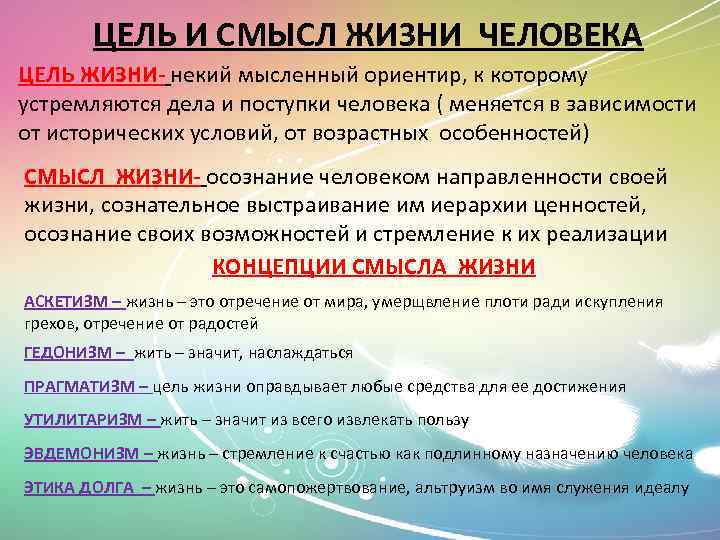 ЦЕЛЬ И СМЫСЛ ЖИЗНИ ЧЕЛОВЕКА

ЦЕЛЬ ЖИЗНИ- некий мысленный ориентир, к которому устремляются дела и поступки человека ( меняется в зависимости от исторических условий, от возрастных особенностей)

СМЫСЛ ЖИЗНИ- осознание человеком направленности своей жизни, сознательное выстраивание им иерархии ценностей, осознание своих возможностей и стремление к их реализации

КОНЦЕПЦИИ СМЫСЛА ЖИЗНИ

АСКЕТИЗМ – жизнь – это отречение от мира, умерщвление плоти ради искупления грехов, отречение от радостей

ГЕДОНИЗМ – жить – значит, наслаждаться

ПРАГМАТИЗМ – цель жизни оправдывает любые средства для ее достижения

УТИЛИТАРИЗМ – жить – значит из всего извлекать пользу

ЭВДЕМОНИЗМ – жизнь – стремление к счастью как подлинному назначению человека

ЭТИКА ДОЛГА – жизнь – это самопожертвование, альтруизм во имя служения идеалу